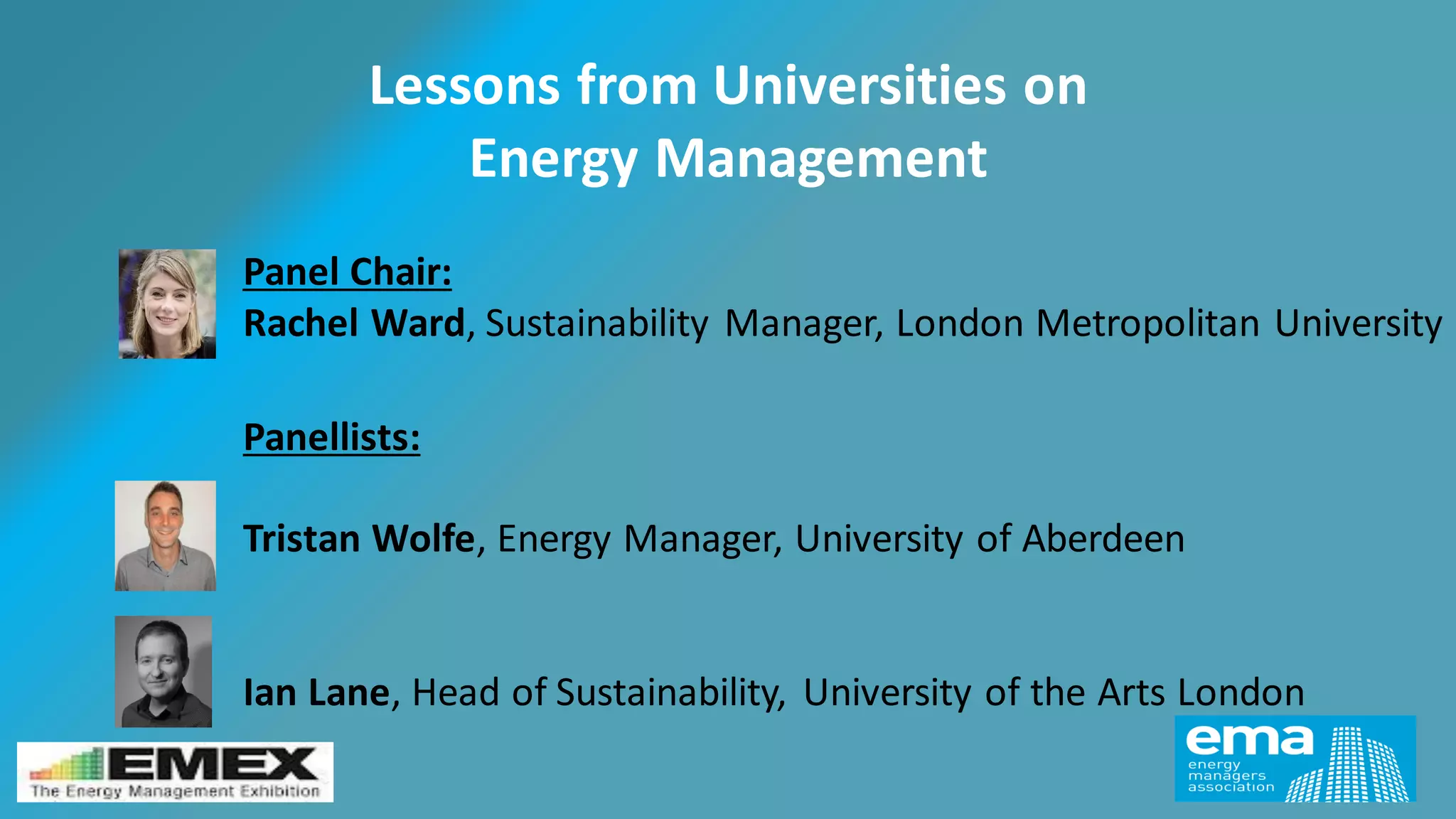 Lessons from Universities on Energy Management

Panel Chair:
Rachel Ward, Sustainability Manager, London Metropolitan University

Panellists:

Tristan Wolfe, Energy Manager, University of Aberdeen

Ian Lane, Head of Sustainability, University of the Arts London

EMEX
The Energy Management Exhibition

ema
energy managers association